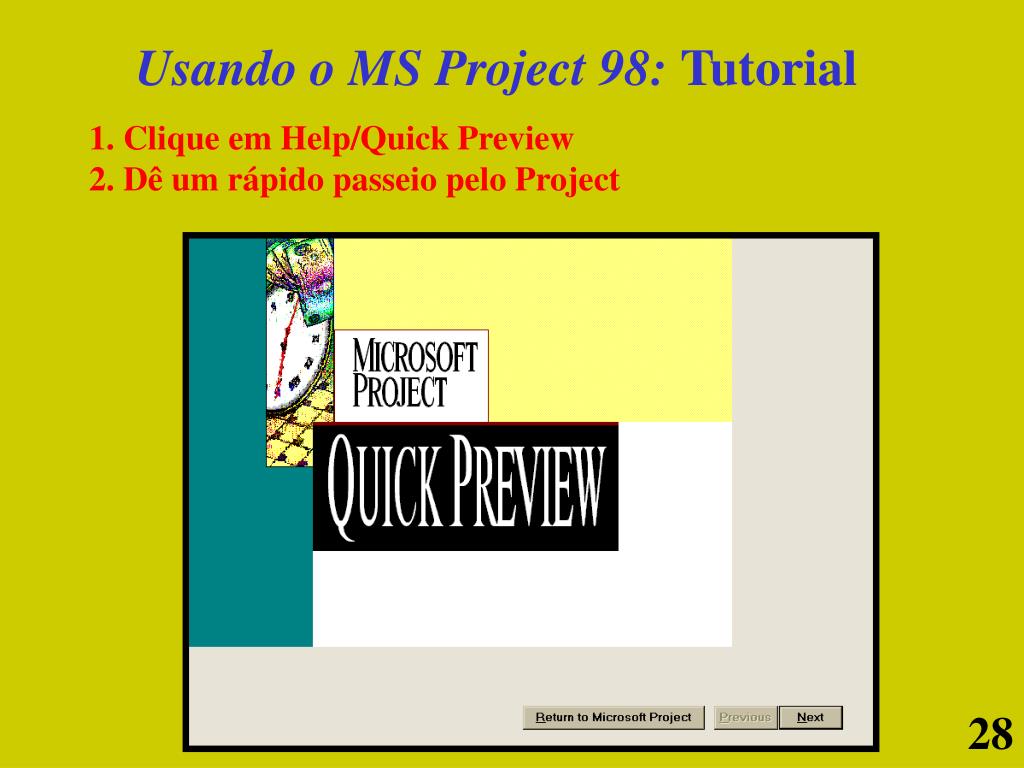 Usando o MS Project 98: Tutorial

1. Clique em Help/Quick Preview
2. Dê um rápido passeio pelo Project

MICROSOFT PROJECT

QUICK PREVIEW

Return to Microsoft Project

Previous

Next

28